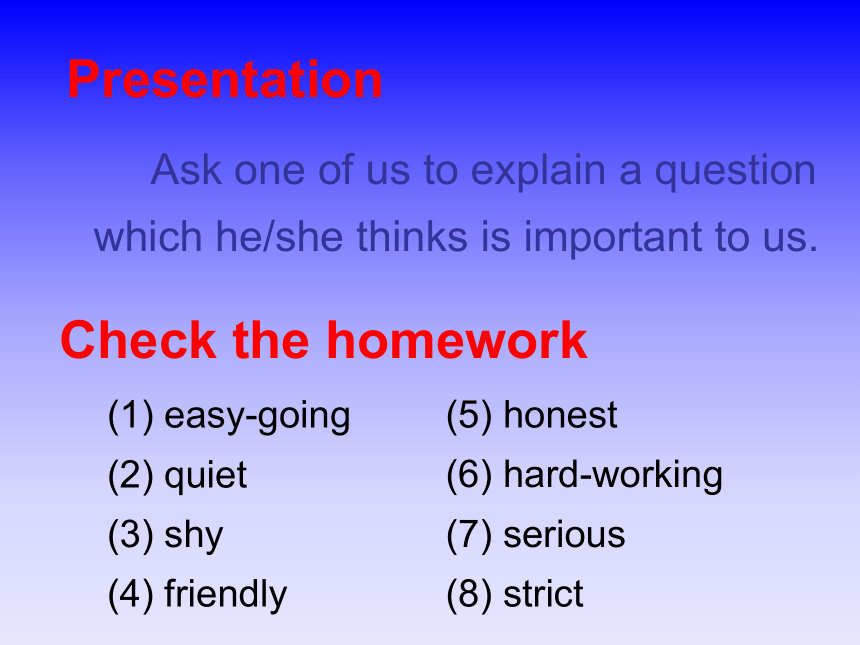 Presentation

Ask one of us to explain a question which he/she thinks is important to us.

Check the homework

(1) easy-going
(2) quiet
(3) shy
(4) friendly

(5) honest
(6) hard-working
(7) serious
(8) strict